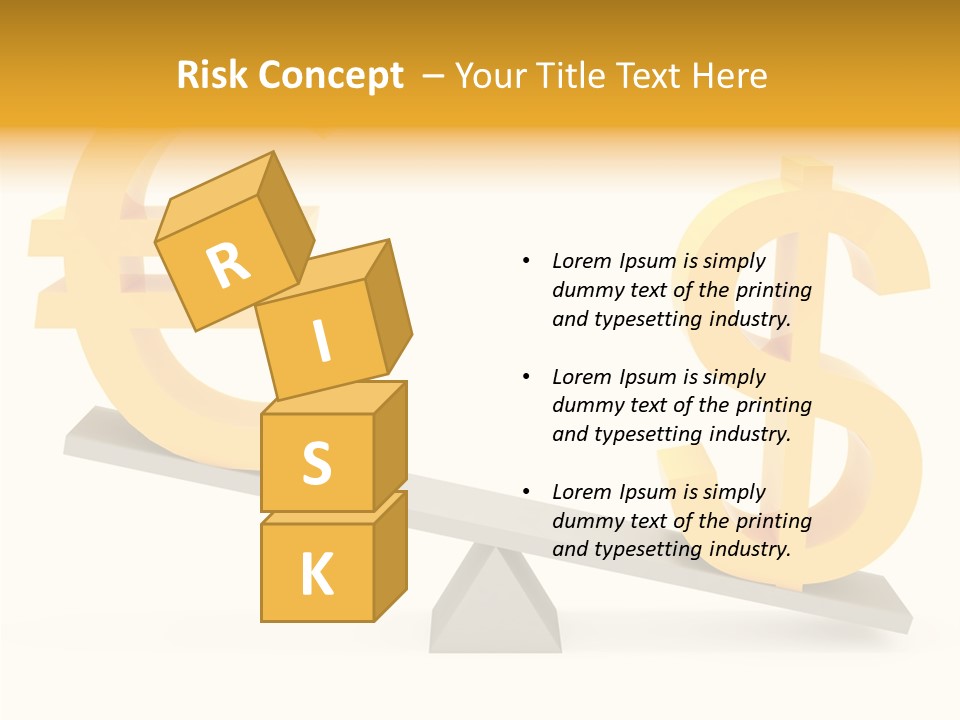 Risk Concept – Your Title Text Here

R
I
S
K

• Lorem Ipsum is simply dummy text of the printing and typesetting industry.

• Lorem Ipsum is simply dummy text of the printing and typesetting industry.

• Lorem Ipsum is simply dummy text of the printing and typesetting industry.